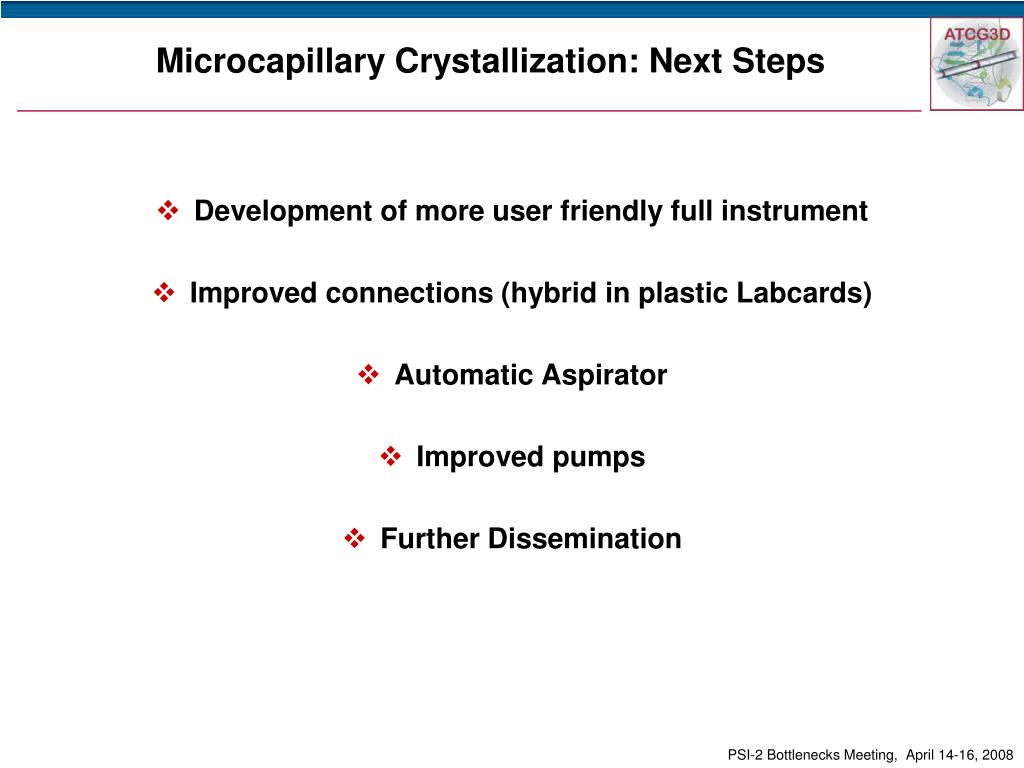 Microcapillary Crystallization: Next Steps

ATCG3D

❖ Development of more user friendly full instrument

❖ Improved connections (hybrid in plastic Labcards)

❖ Automatic Aspirator

❖ Improved pumps

❖ Further Dissemination

PSI-2 Bottlenecks Meeting, April 14-16, 2008